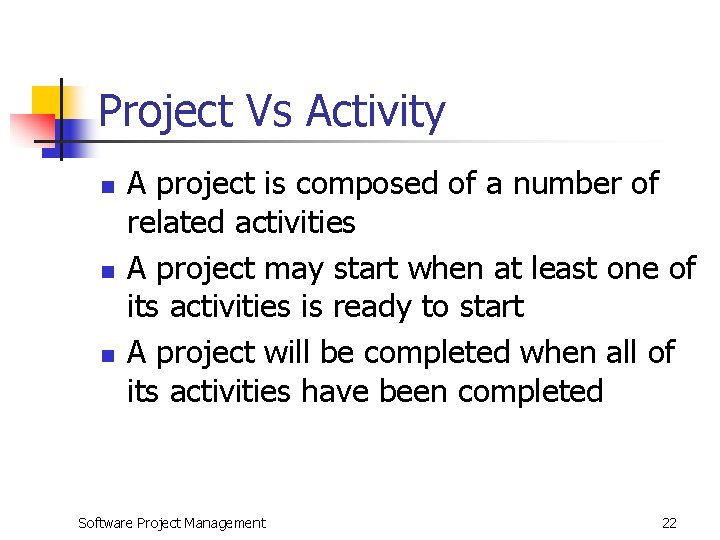 Project Vs Activity

- A project is composed of a number of related activities
- A project may start when at least one of its activities is ready to start
- A project will be completed when all of its activities have been completed

Software Project Management

22